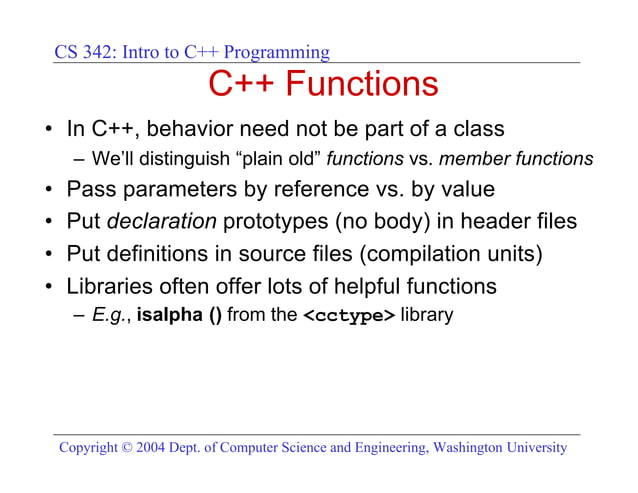 CS 342: Intro to C++ Programming

C++ Functions

• In C++, behavior need not be part of a class
  – We'll distinguish "plain old" functions vs. member functions
• Pass parameters by reference vs. by value
• Put declaration prototypes (no body) in header files
• Put definitions in source files (compilation units)
• Libraries often offer lots of helpful functions
  – E.g., isalpha () from the <cctype> library

Copyright © 2004 Dept. of Computer Science and Engineering, Washington University